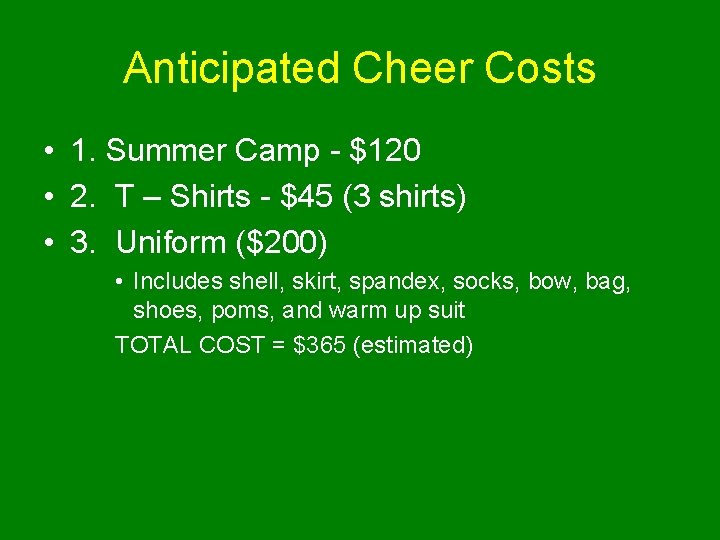 Anticipated Cheer Costs

• 1. Summer Camp - \$120
• 2. T – Shirts - \$45 (3 shirts)
• 3. Uniform (\$200)
  • Includes shell, skirt, spandex, socks, bow, bag, shoes, poms, and warm up suit
  TOTAL COST = \$365 (estimated)